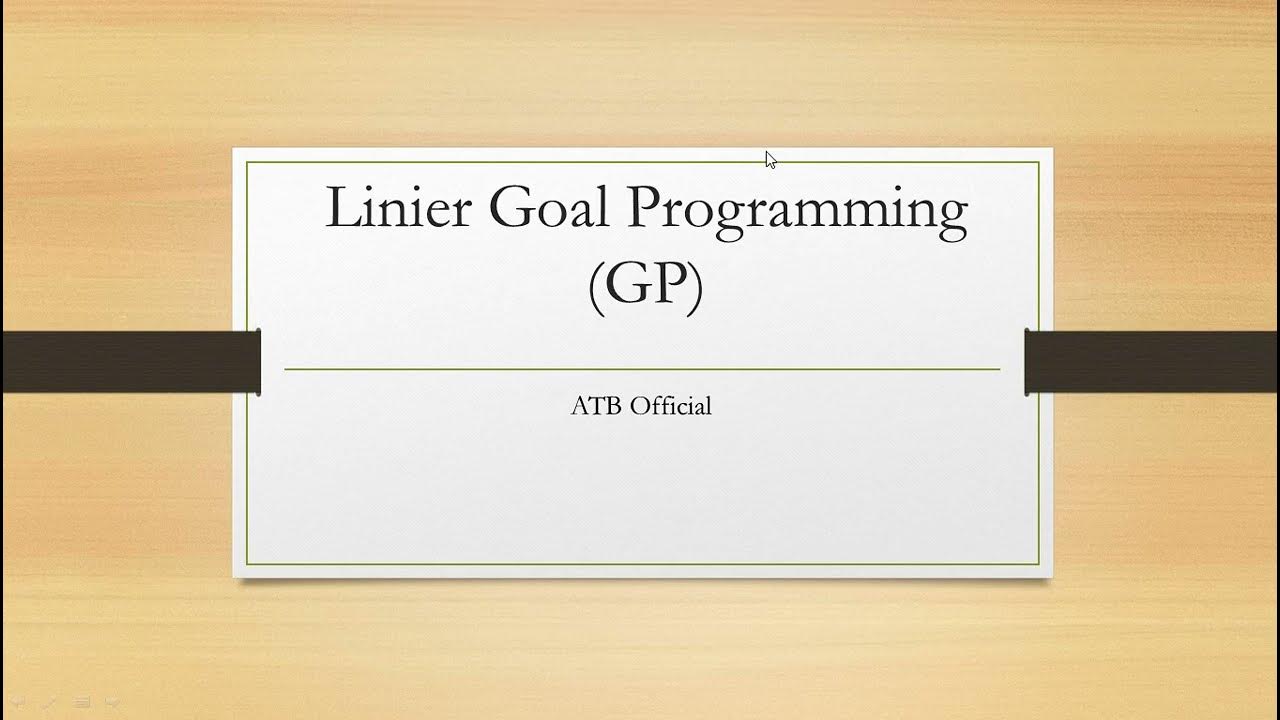 Linier Goal Programming (GP)

ATB Official